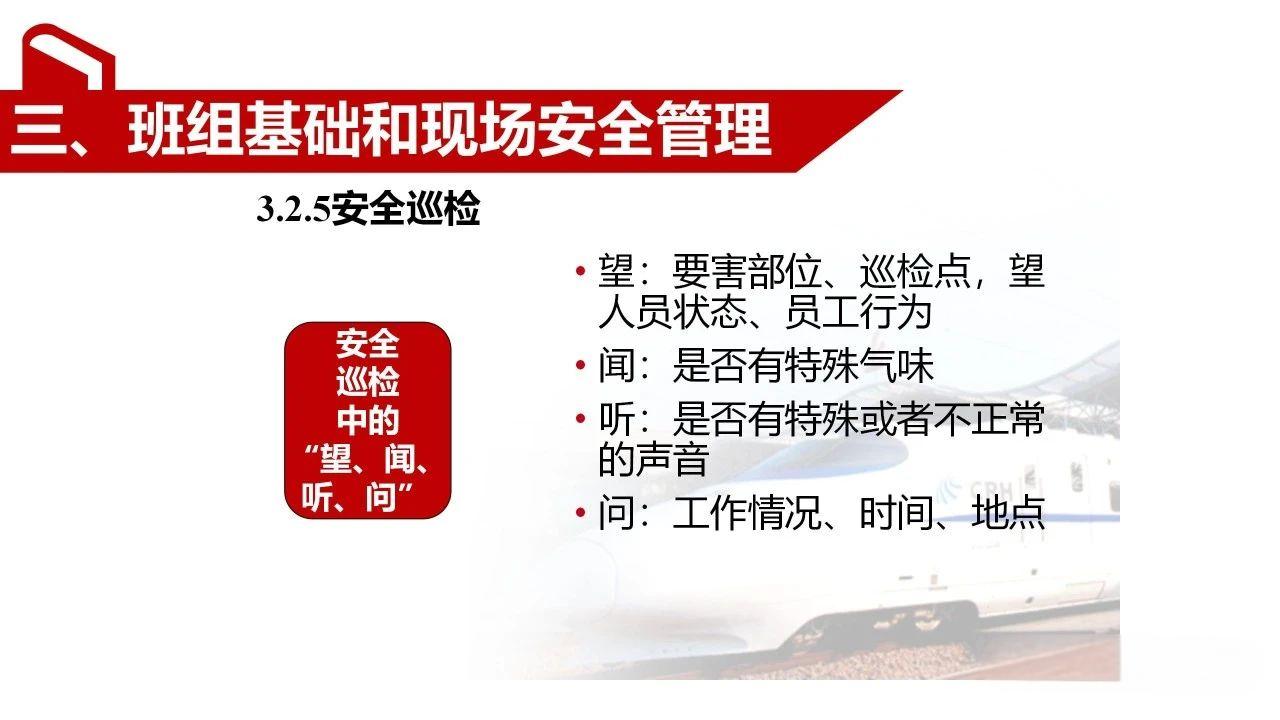 三、班组基础和现场安全管理

3.2.5安全巡检

安全巡检中的“望、闻、听、问”

• 望：要害部位、巡检点，望人员状态、员工行为
• 闻：是否有特殊气味
• 听：是否有特殊或者不正常的声音
• 问：工作情况、时间、地点

CRH